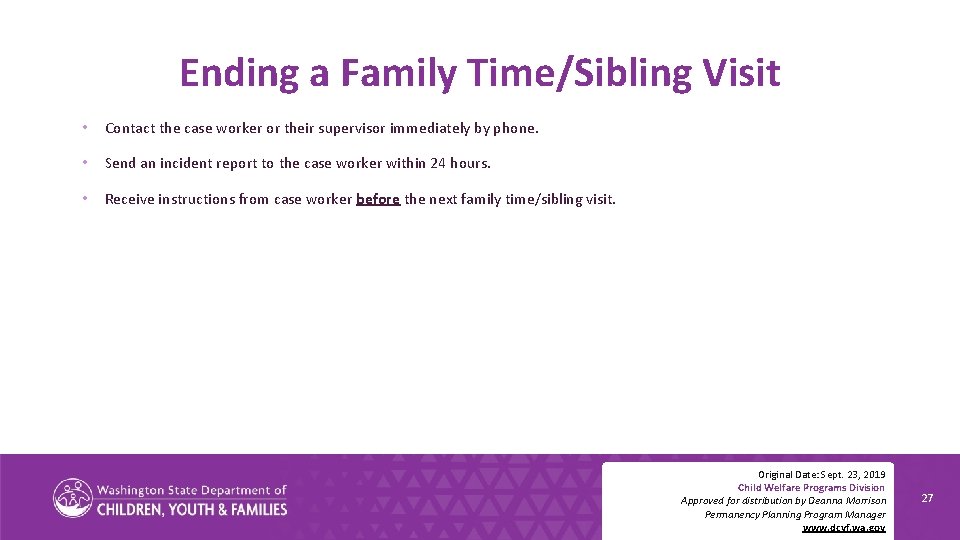 Ending a Family Time/Sibling Visit

• Contact the case worker or their supervisor immediately by phone.

• Send an incident report to the case worker within 24 hours.

• Receive instructions from case worker before the next family time/sibling visit.

Washington State Department of
CHILDREN, YOUTH & FAMILIES

Original Date: Sept. 23, 2019
Child Welfare Programs Division
Approved for distribution by Deanna Morrison
Permanency Planning Program Manager
www.dcyf.wa.gov

27